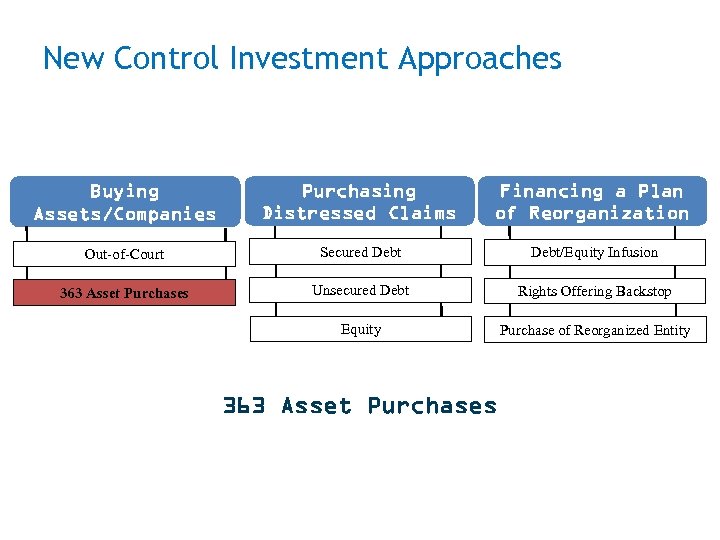 New Control Investment Approaches

Buying Assets/Companies

Out-of-Court

363 Asset Purchases

Purchasing Distressed Claims

Secured Debt

Unsecured Debt

Equity

Financing a Plan of Reorganization

Debt/Equity Infusion

Rights Offering Backstop

Purchase of Reorganized Entity

363 Asset Purchases